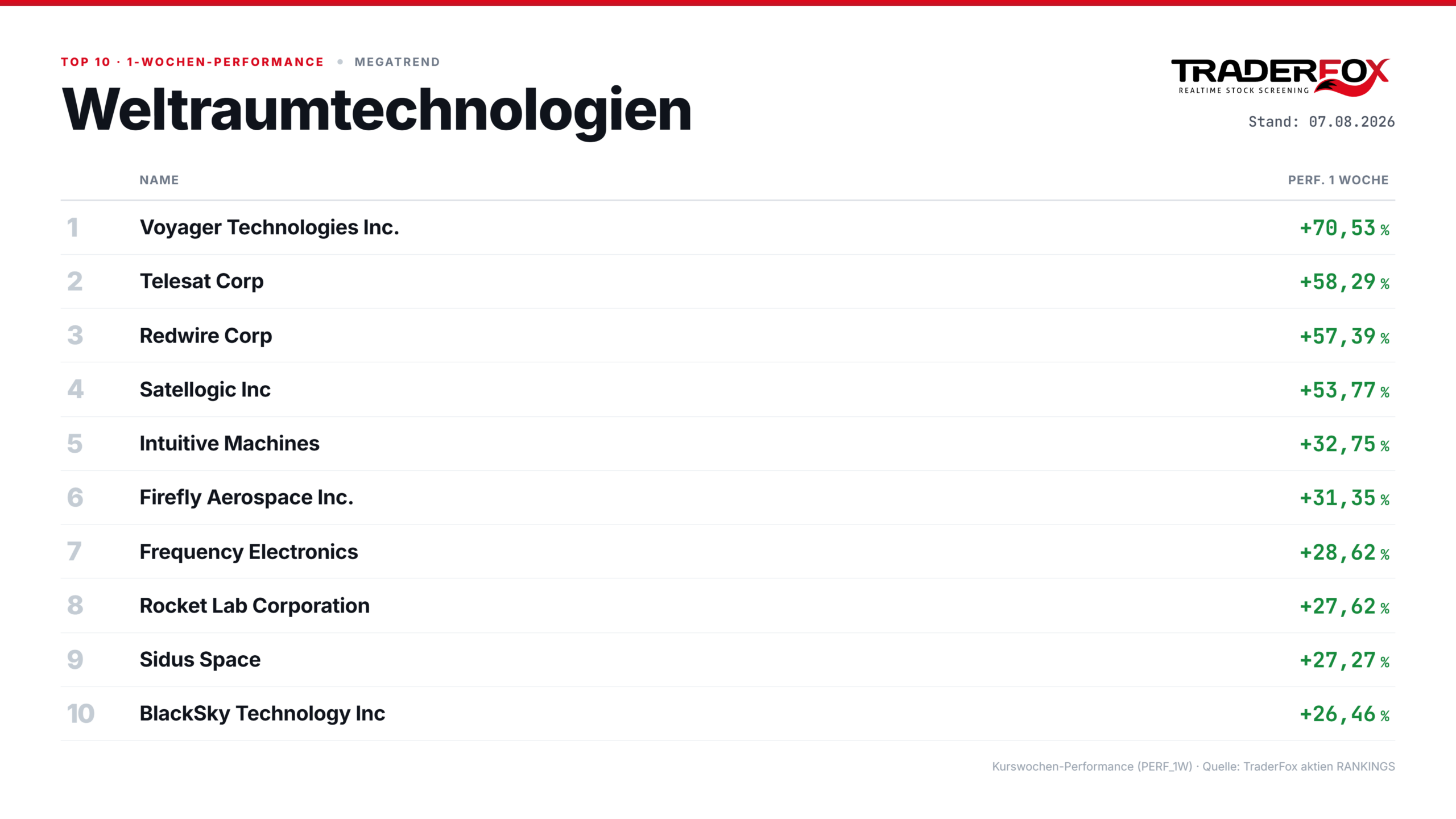 TOP 10 · 1-WOCHEN-PERFORMANCE • MEGATREND

Weltraumtechnologien

TRADERFOX
REALTIME STOCK SCREENING

Stand: 07.08.2026

| | NAME | PERF. 1 WOCHE |
|---|---|---|
| 1 | Voyager Technologies Inc. | +70,53 % |
| 2 | Telesat Corp | +58,29 % |
| 3 | Redwire Corp | +57,39 % |
| 4 | Satellogic Inc | +53,77 % |
| 5 | Intuitive Machines | +32,75 % |
| 6 | Firefly Aerospace Inc. | +31,35 % |
| 7 | Frequency Electronics | +28,62 % |
| 8 | Rocket Lab Corporation | +27,62 % |
| 9 | Sidus Space | +27,27 % |
| 10 | BlackSky Technology Inc | +26,46 % |

Kurswochen-Performance (PERF_1W) · Quelle: TraderFox aktien RANKINGS